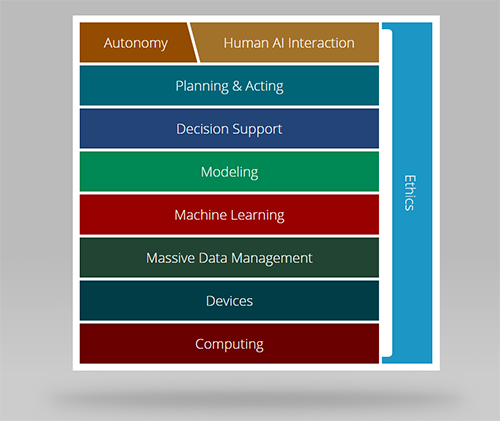 Autonomy
Human AI Interaction
Planning & Acting
Decision Support
Modeling
Machine Learning
Massive Data Management
Devices
Computing
Ethics